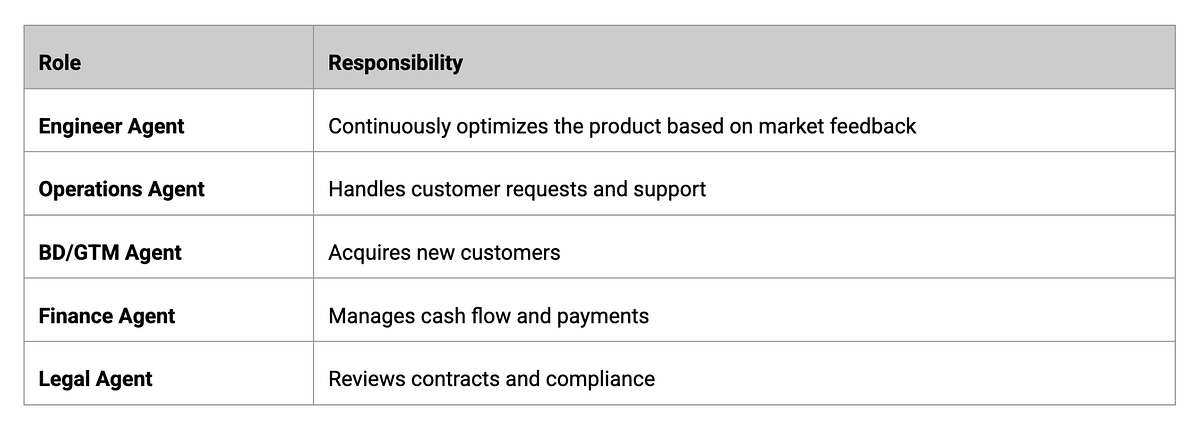 | Role | Responsibility |
|---|---|
| Engineer Agent | Continuously optimizes the product based on market feedback |
| Operations Agent | Handles customer requests and support |
| BD/GTM Agent | Acquires new customers |
| Finance Agent | Manages cash flow and payments |
| Legal Agent | Reviews contracts and compliance |